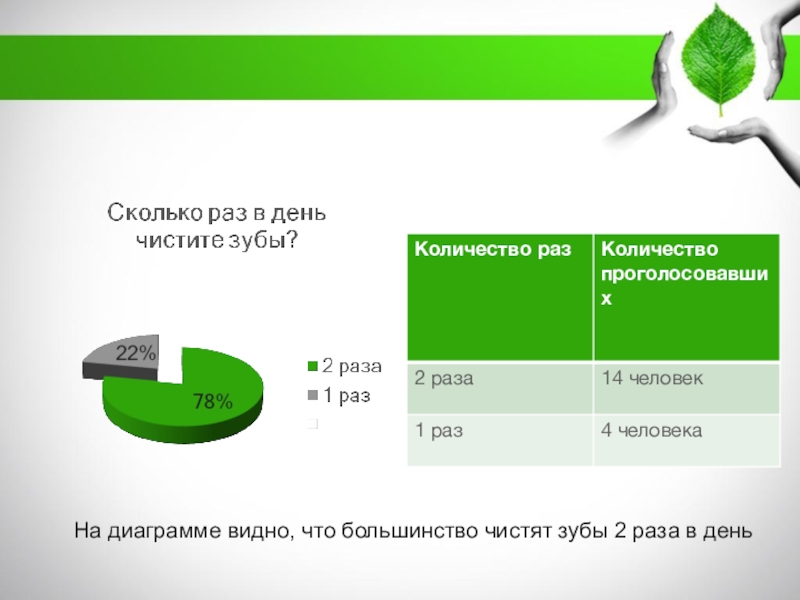 Сколько раз в день чистите зубы?

22%

78%

2 раза
1 раз

| Количество раз | Количество проголосовавших |
|---|---|
| 2 раза | 14 человек |
| 1 раз | 4 человека |

На диаграмме видно, что большинство чистят зубы 2 раза в день